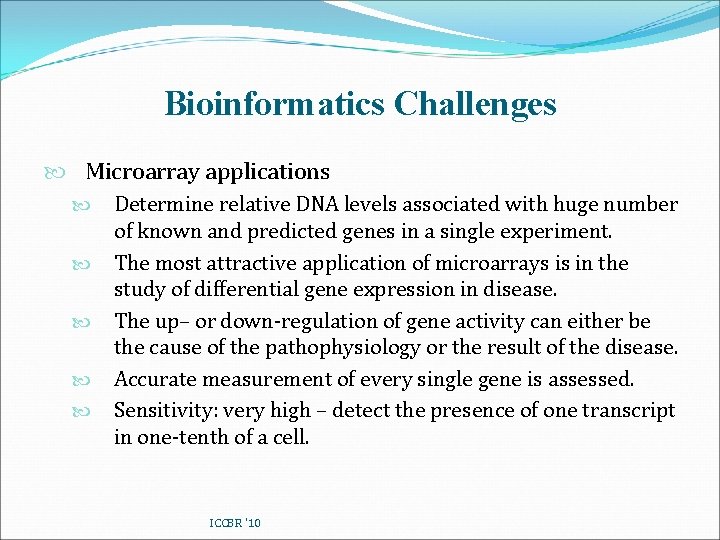 Bioinformatics Challenges

Microarray applications

Determine relative DNA levels associated with huge number of known and predicted genes in a single experiment.

The most attractive application of microarrays is in the study of differential gene expression in disease.

The up– or down-regulation of gene activity can either be the cause of the pathophysiology or the result of the disease.

Accurate measurement of every single gene is assessed.

Sensitivity: very high – detect the presence of one transcript in one-tenth of a cell.

ICCBR '10